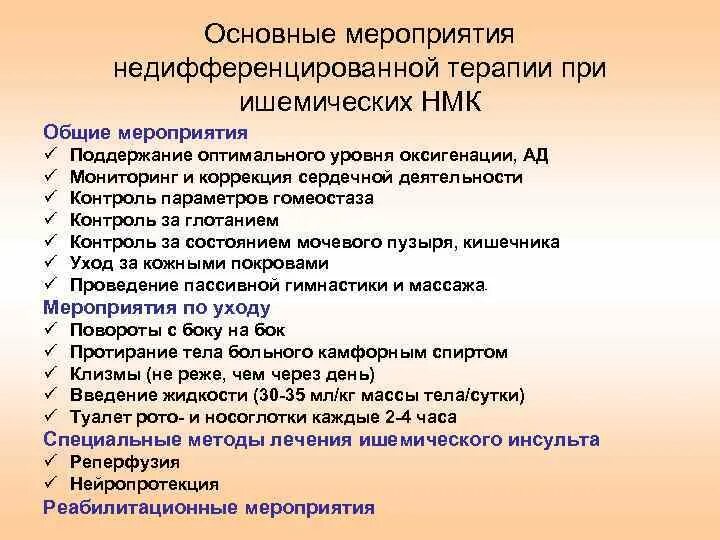 Основные мероприятия недифференцированной терапии при ишемических НМК

Общие мероприятия
✓ Поддержание оптимального уровня оксигенации, АД
✓ Мониторинг и коррекция сердечной деятельности
✓ Контроль параметров гомеостаза
✓ Контроль за глотанием
✓ Контроль за состоянием мочевого пузыря, кишечника
✓ Уход за кожными покровами
✓ Проведение пассивной гимнастики и массажа.

Мероприятия по уходу
✓ Повороты с боку на бок
✓ Протирание тела больного камфорным спиртом
✓ Клизмы (не реже, чем через день)
✓ Введение жидкости (30-35 мл/кг массы тела/сутки)
✓ Туалет рото- и носоглотки каждые 2-4 часа

Специальные методы лечения ишемического инсульта
✓ Реперфузия
✓ Нейропротекция

Реабилитационные мероприятия